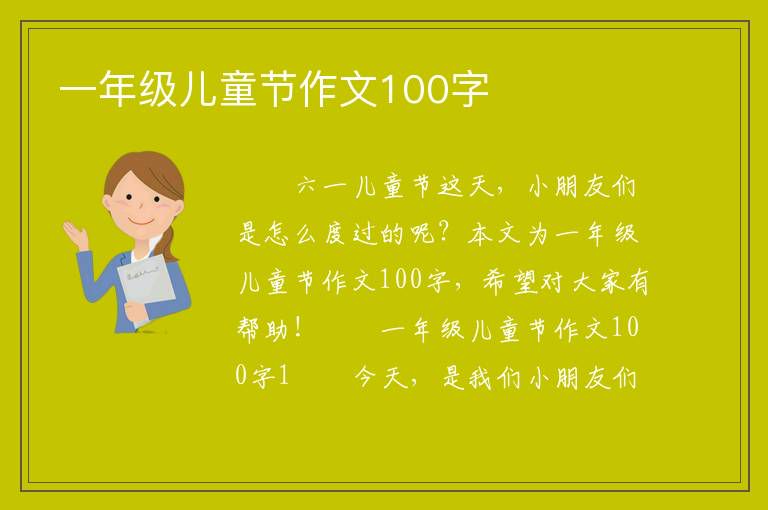 一年级儿童节作文100字

六一儿童节这天，小朋友们是怎么度过的呢？本文为一年级儿童节作文100字，希望对大家有帮助！　　一年级儿童节作文100字1　　今天，是我们小朋友们